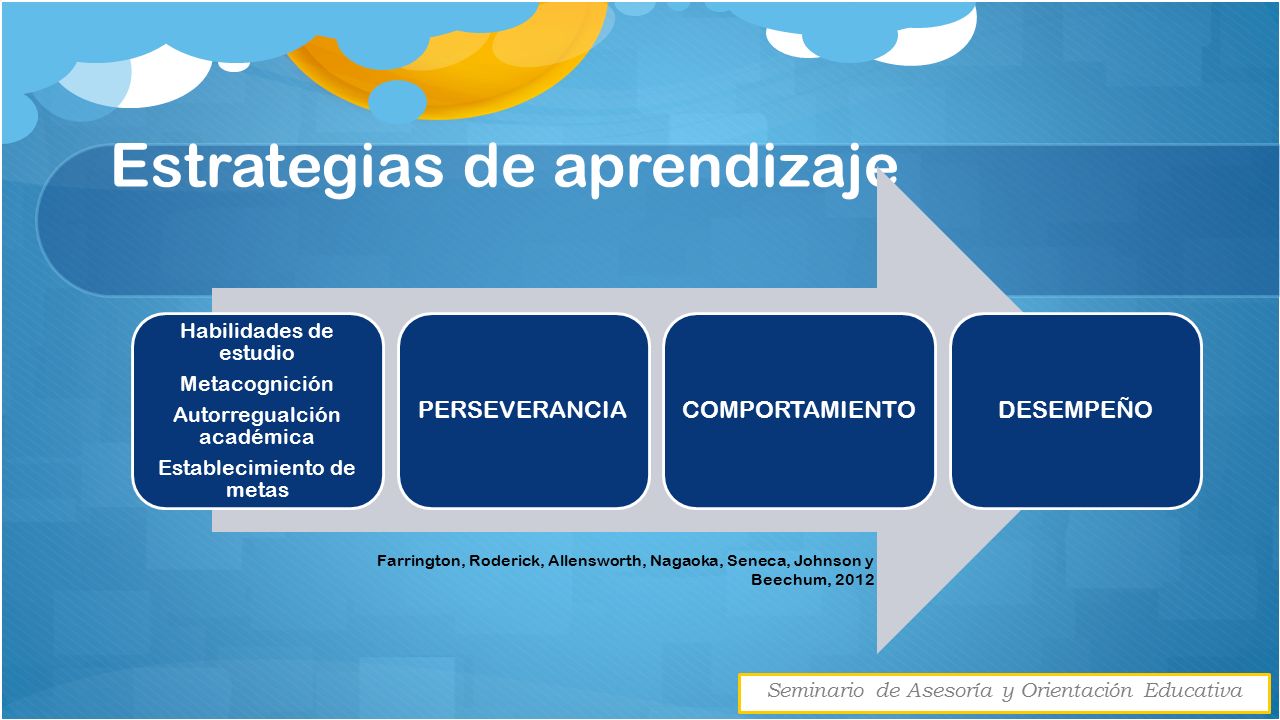 Estrategias de aprendizaje

Habilidades de estudio
Metacognición
Autorregualción académica
Establecimiento de metas

PERSEVERANCIA

COMPORTAMIENTO

DESEMPEÑO

Farrington, Roderick, Allensworth, Nagaoka, Seneca, Johnson y Beechum, 2012

Seminario de Asesoría y Orientación Educativa